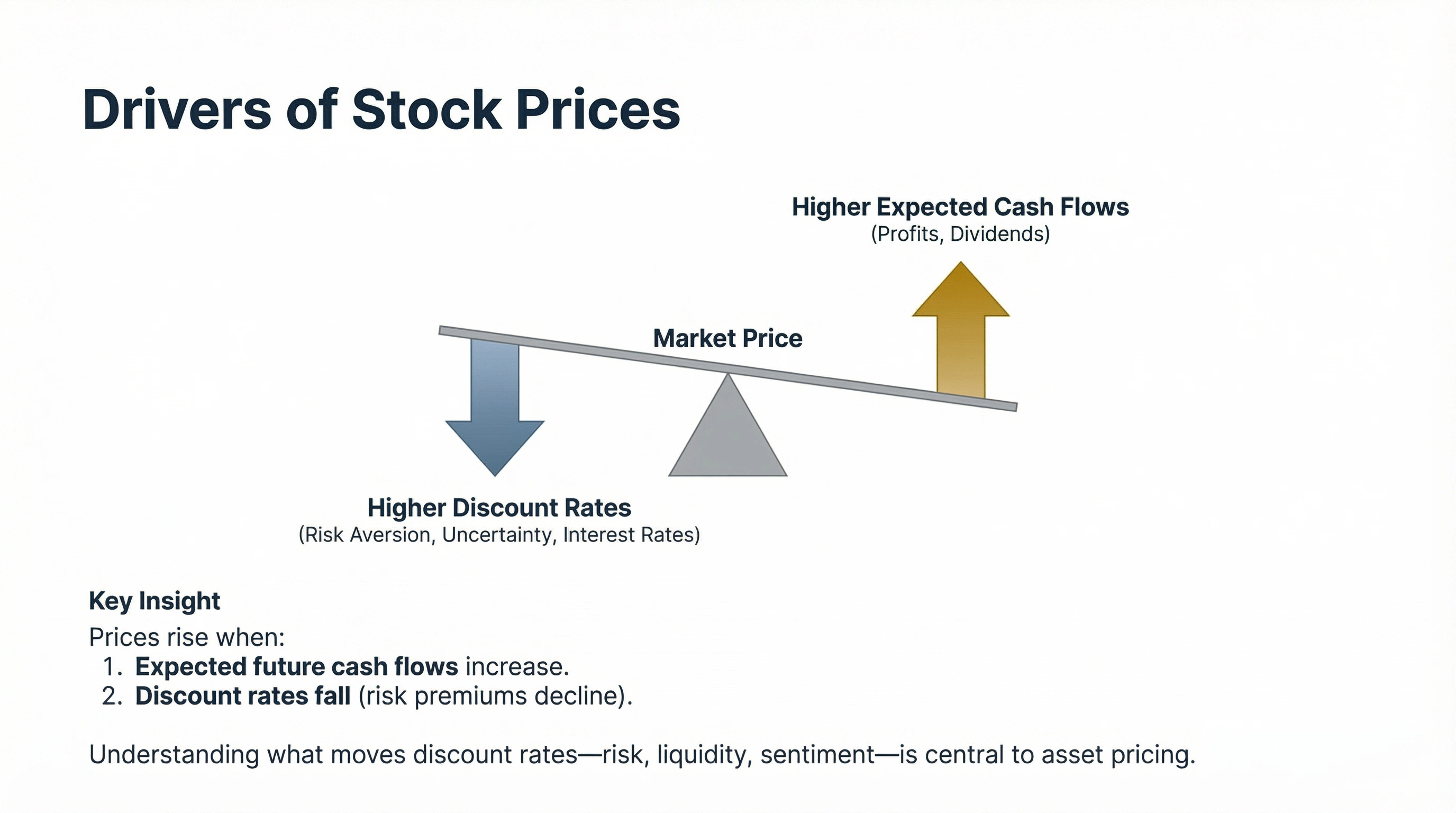 Drivers of Stock Prices

Higher Expected Cash Flows
(Profits, Dividends)

Market Price

Higher Discount Rates
(Risk Aversion, Uncertainty, Interest Rates)

Key Insight
Prices rise when:
1. Expected future cash flows increase.
2. Discount rates fall (risk premiums decline).

Understanding what moves discount rates—risk, liquidity, sentiment—is central to asset pricing.